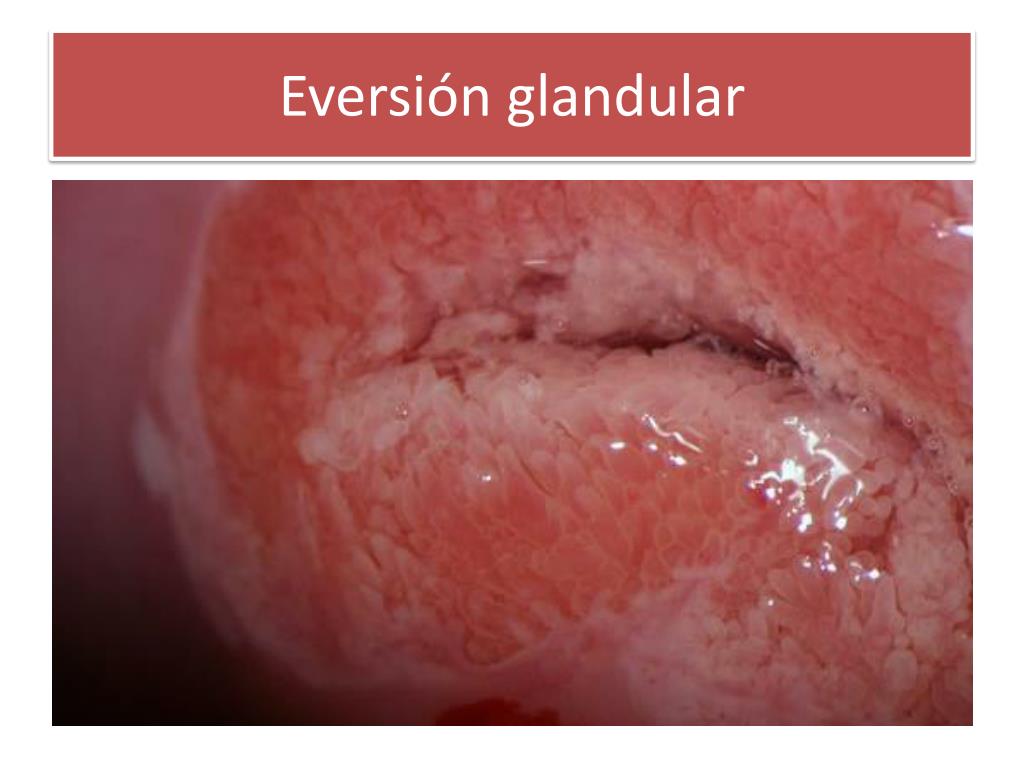 Eversión glandular